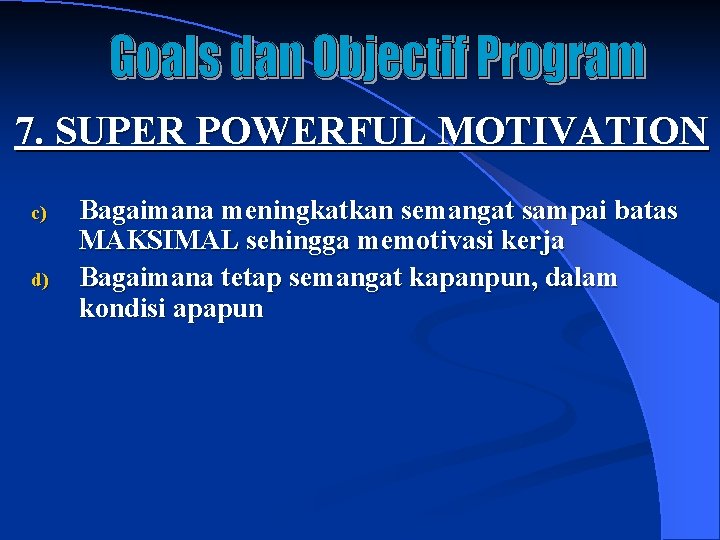 Goals dan Objectif Program

7. SUPER POWERFUL MOTIVATION

c) Bagaimana meningkatkan semangat sampai batas MAKSIMAL sehingga memotivasi kerja

d) Bagaimana tetap semangat kapanpun, dalam kondisi apapun